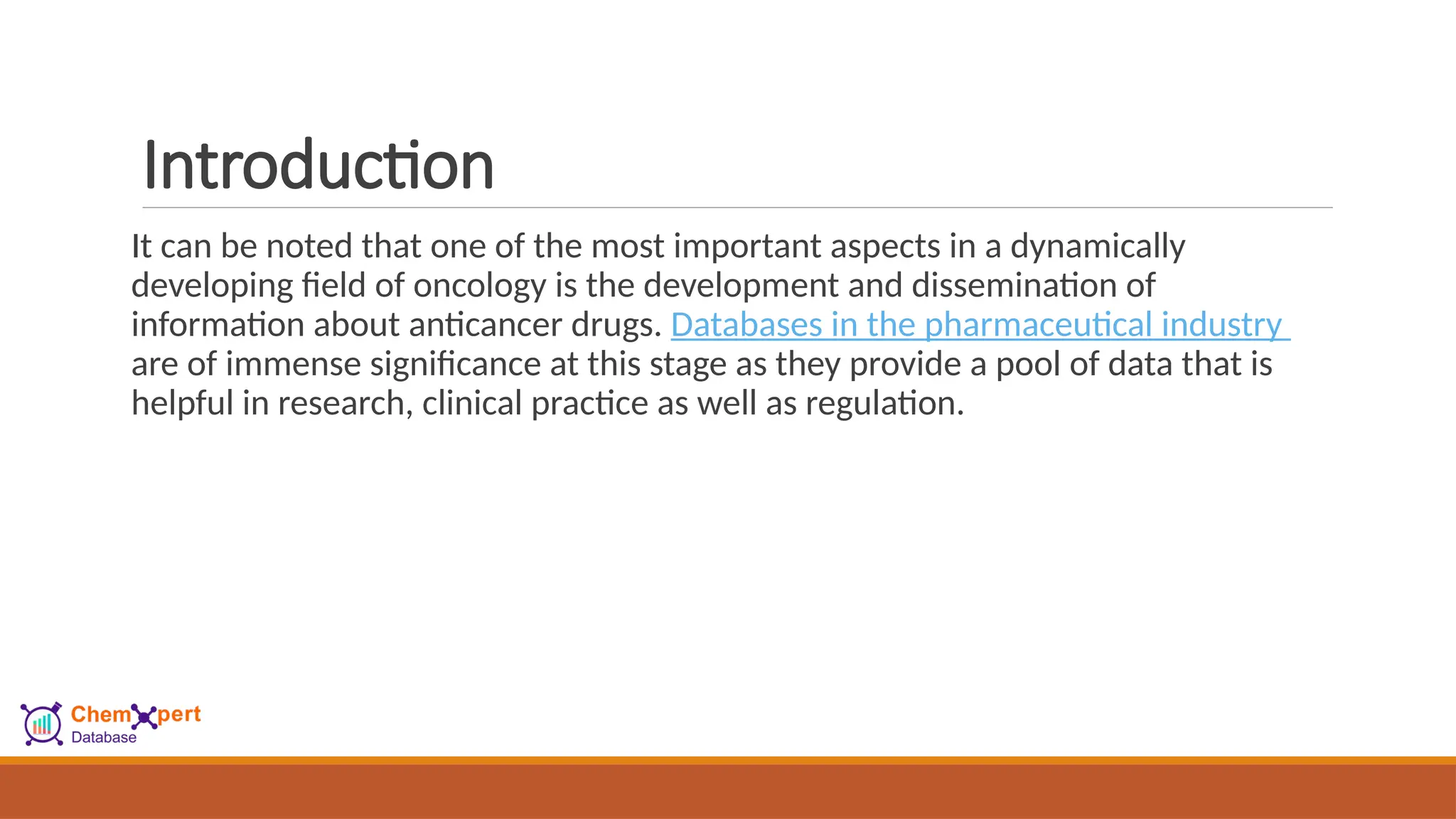 Introduction

It can be noted that one of the most important aspects in a dynamically developing field of oncology is the development and dissemination of information about anticancer drugs. Databases in the pharmaceutical industry are of immense significance at this stage as they provide a pool of data that is helpful in research, clinical practice as well as regulation.

ChemXpert
Database